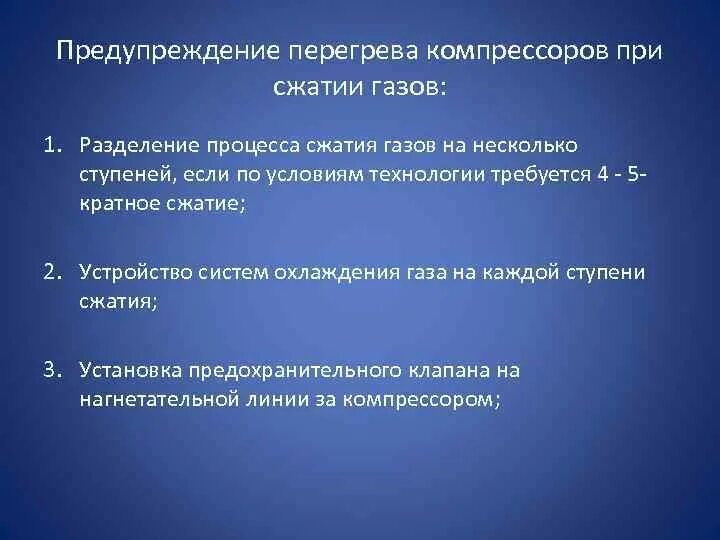 Предупреждение перегрева компрессоров при сжатии газов:

1. Разделение процесса сжатия газов на несколько ступеней, если по условиям технологии требуется 4 - 5-кратное сжатие;

2. Устройство систем охлаждения газа на каждой ступени сжатия;

3. Установка предохранительного клапана на нагнетательной линии за компрессором;